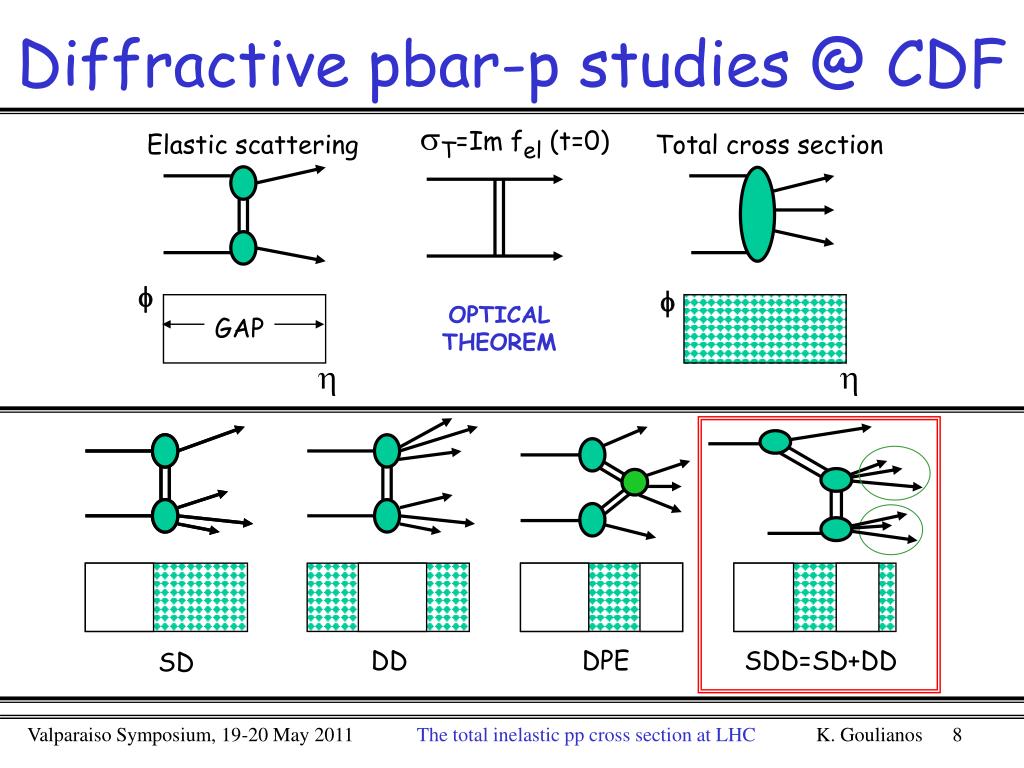 Diffractive pbar-p studies @ CDF

Elastic scattering

$\sigma_T$=Im $f_{el}$ (t=0)

Total cross section

$\phi$

GAP

$\eta$

OPTICAL THEOREM

$\phi$

$\eta$

SD

DD

DPE

SDD=SD+DD

Valparaiso Symposium, 19-20 May 2011

The total inelastic pp cross section at LHC

K. Goulianos

8